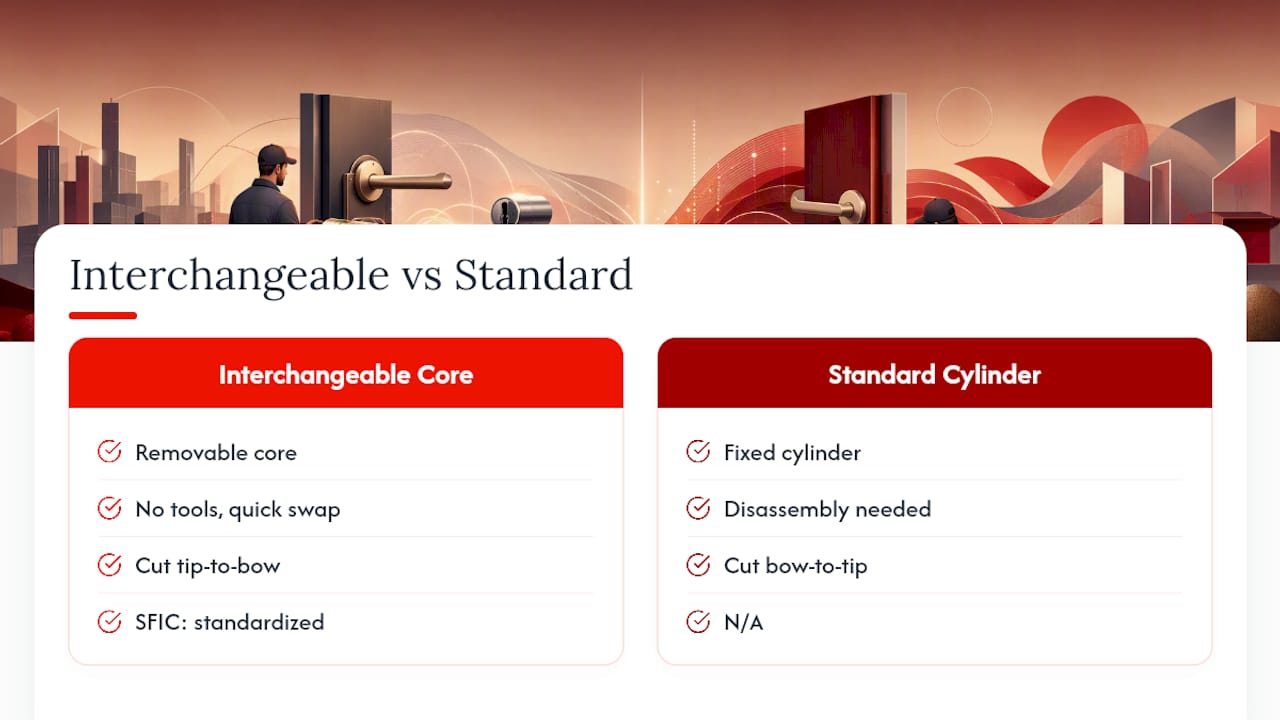 Interchangeable vs Standard

Interchangeable Core

Removable core

No tools, quick swap

Cut tip-to-bow

SFIC: standardized

Standard Cylinder

Fixed cylinder

Disassembly needed

Cut bow-to-tip

N/A